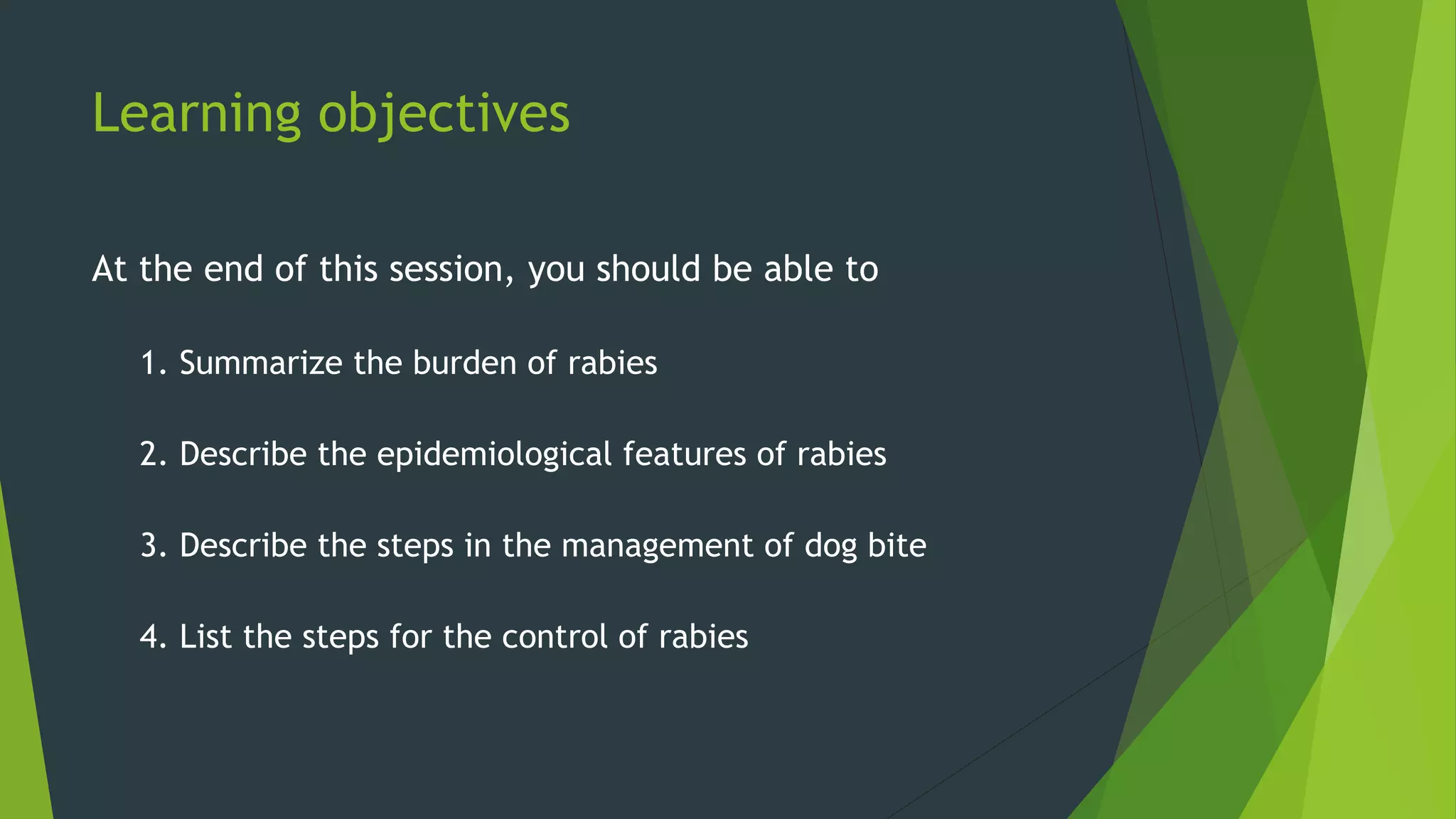 Learning objectives

At the end of this session, you should be able to

1. Summarize the burden of rabies

2. Describe the epidemiological features of rabies

3. Describe the steps in the management of dog bite

4. List the steps for the control of rabies